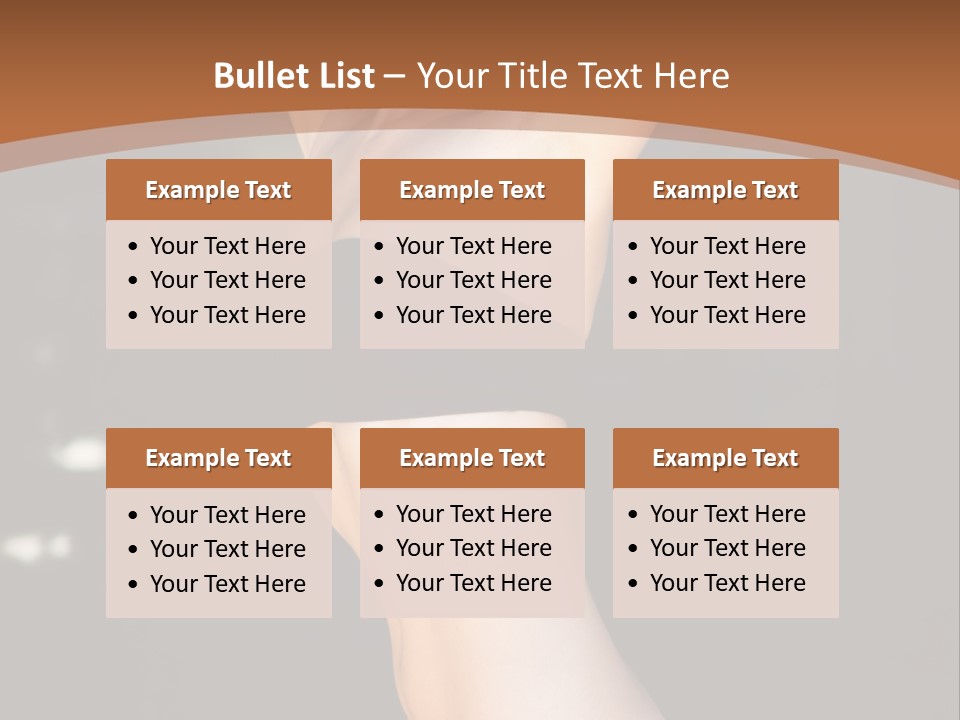 Bullet List – Your Title Text Here

Example Text
- Your Text Here
- Your Text Here
- Your Text Here

Example Text
- Your Text Here
- Your Text Here
- Your Text Here

Example Text
- Your Text Here
- Your Text Here
- Your Text Here

Example Text
- Your Text Here
- Your Text Here
- Your Text Here

Example Text
- Your Text Here
- Your Text Here
- Your Text Here

Example Text
- Your Text Here
- Your Text Here
- Your Text Here